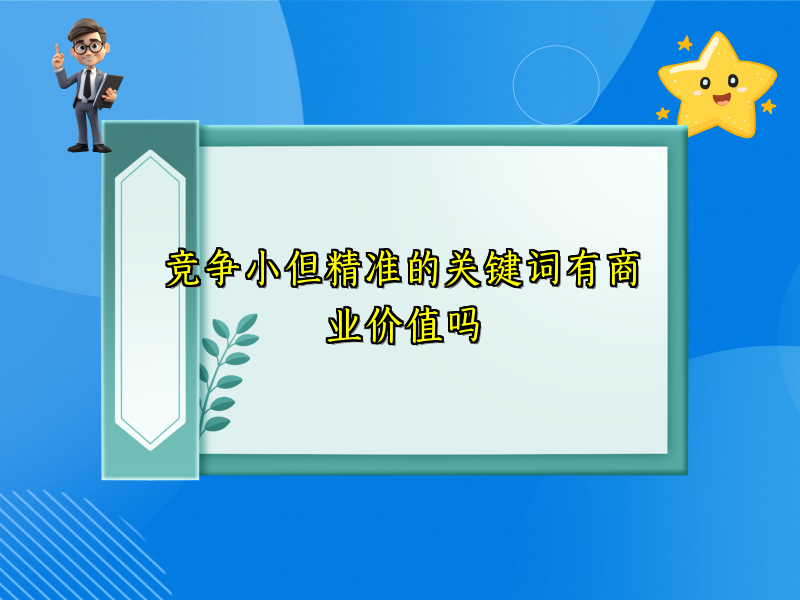 竞争小但精准的关键词有商业价值吗